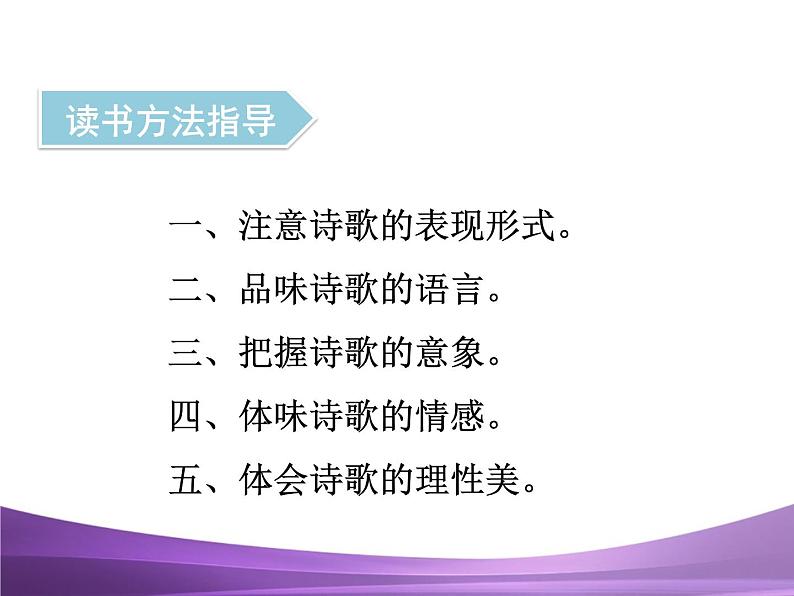 读书方法指导

一、注意诗歌的表现形式。

二、品味诗歌的语言。

三、把握诗歌的意象。

四、体味诗歌的情感。

五、体会诗歌的理性美。